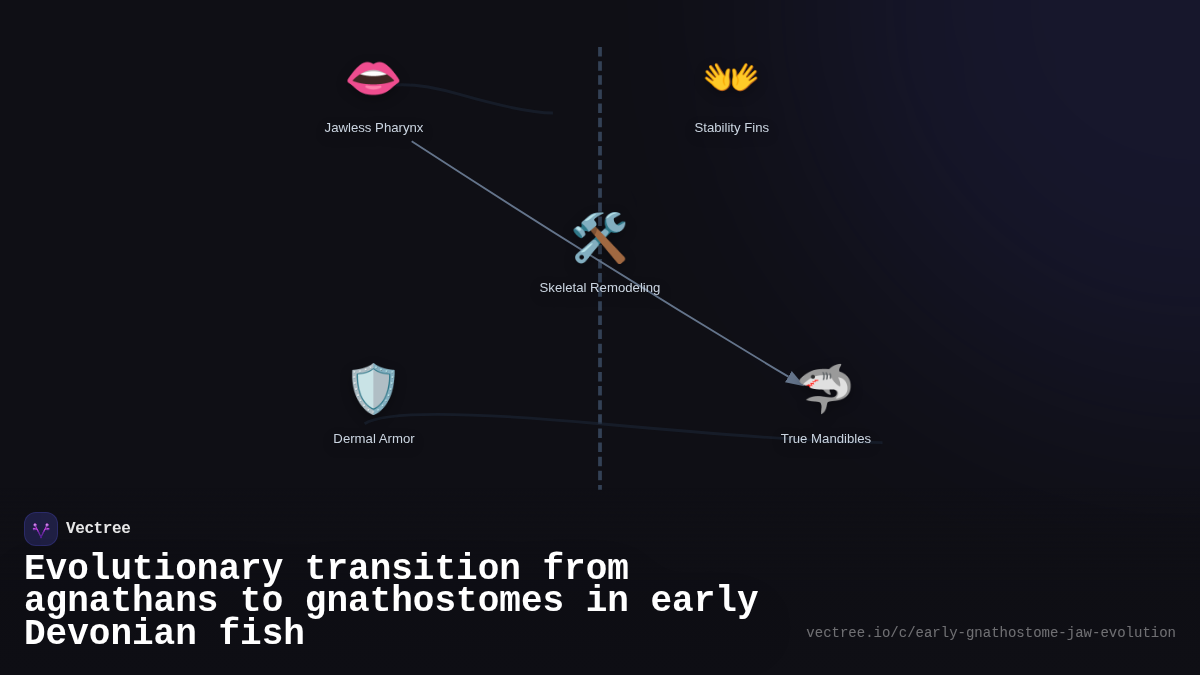 Jawless Pharynx

Stability Fins

Skeletal Remodeling

Dermal Armor

True Mandibles

Vectree

Evolutionary transition from agnathans to gnathostomes in early Devonian fish

vectree.io/c/early-gnathostome-jaw-evolution